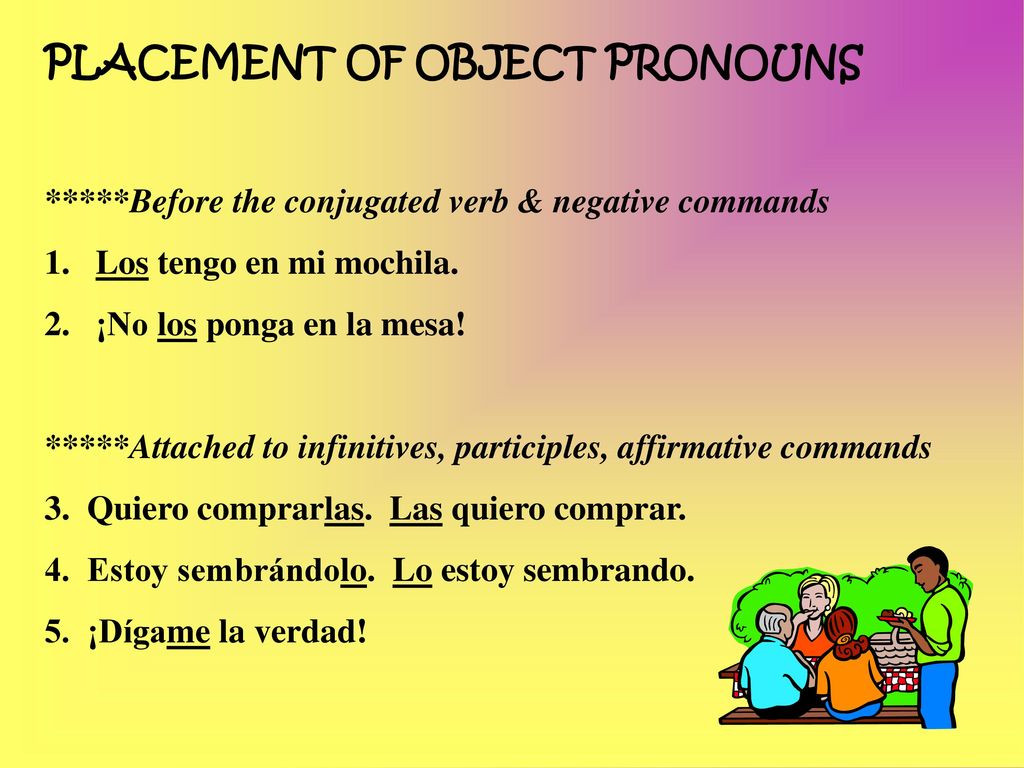 PLACEMENT OF OBJECT PRONOUNS

*****Before the conjugated verb & negative commands

1. Los tengo en mi mochila.
2. ¡No los ponga en la mesa!

*****Attached to infinitives, participles, affirmative commands

3. Quiero comprarlas. Las quiero comprar.
4. Estoy sembrándolo. Lo estoy sembrando.
5. ¡Dígame la verdad!